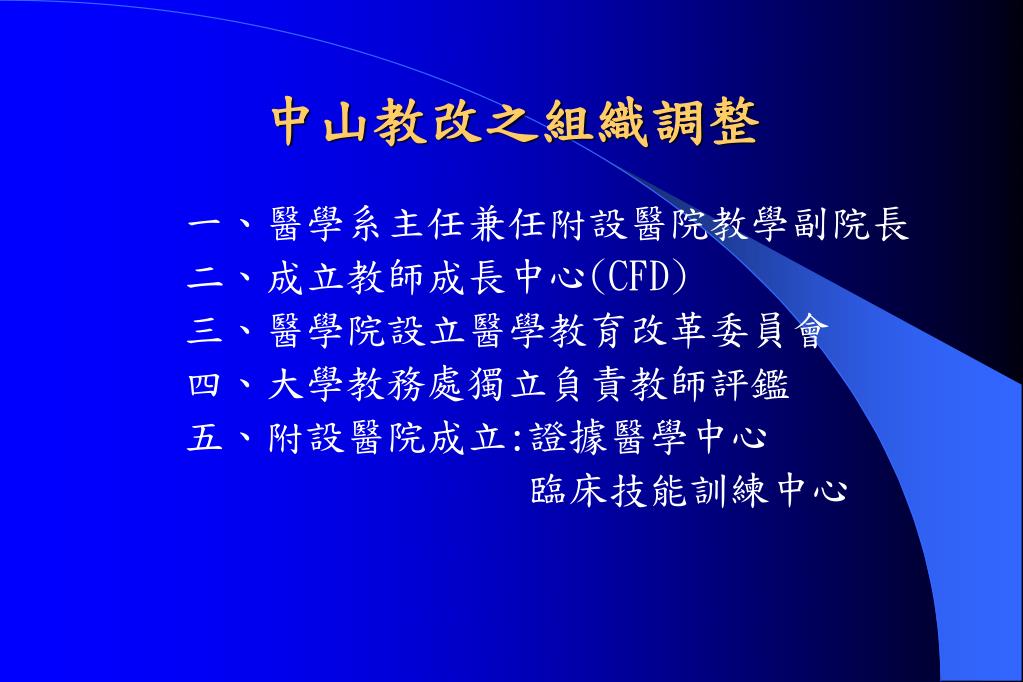 中山教改之組織調整

一、醫學系主任兼任附設醫院教學副院長
二、成立教師成長中心(CFD)
三、醫學院設立醫學教育改革委員會
四、大學教務處獨立負責教師評鑑
五、附設醫院成立:證據醫學中心
臨床技能訓練中心